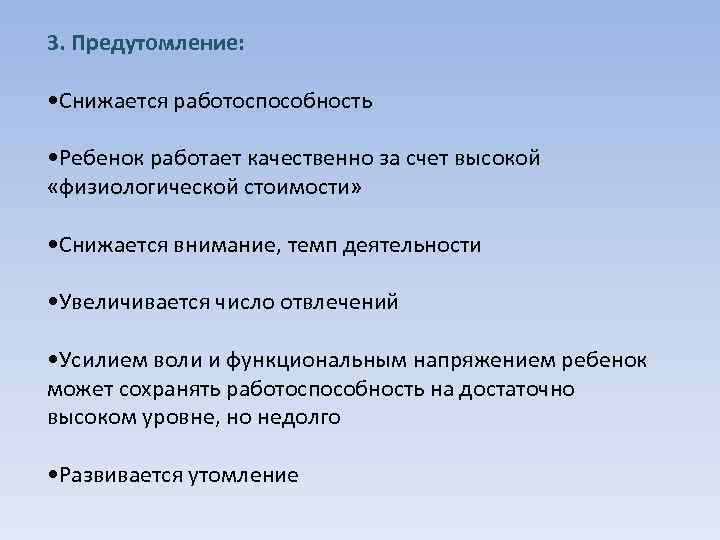 3. Предутомление:

•Снижается работоспособность

•Ребенок работает качественно за счет высокой «физиологической стоимости»

•Снижается внимание, темп деятельности

•Увеличивается число отвлечений

•Усилием воли и функциональным напряжением ребенок может сохранять работоспособность на достаточно высоком уровне, но недолго

•Развивается утомление